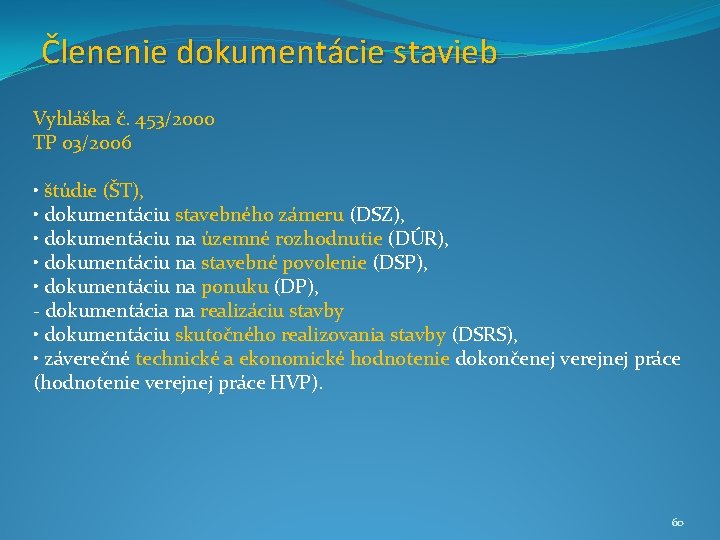 Členenie dokumentácie stavieb

Vyhláška č. 453/2000
TP 03/2006

• štúdie (ŠT),
• dokumentáciu stavebného zámeru (DSZ),
• dokumentáciu na územné rozhodnutie (DÚR),
• dokumentáciu na stavebné povolenie (DSP),
• dokumentáciu na ponuku (DP),
- dokumentácia na realizáciu stavby
• dokumentáciu skutočného realizovania stavby (DSRS),
• záverečné technické a ekonomické hodnotenie dokončenej verejnej práce (hodnotenie verejnej práce HVP).

60